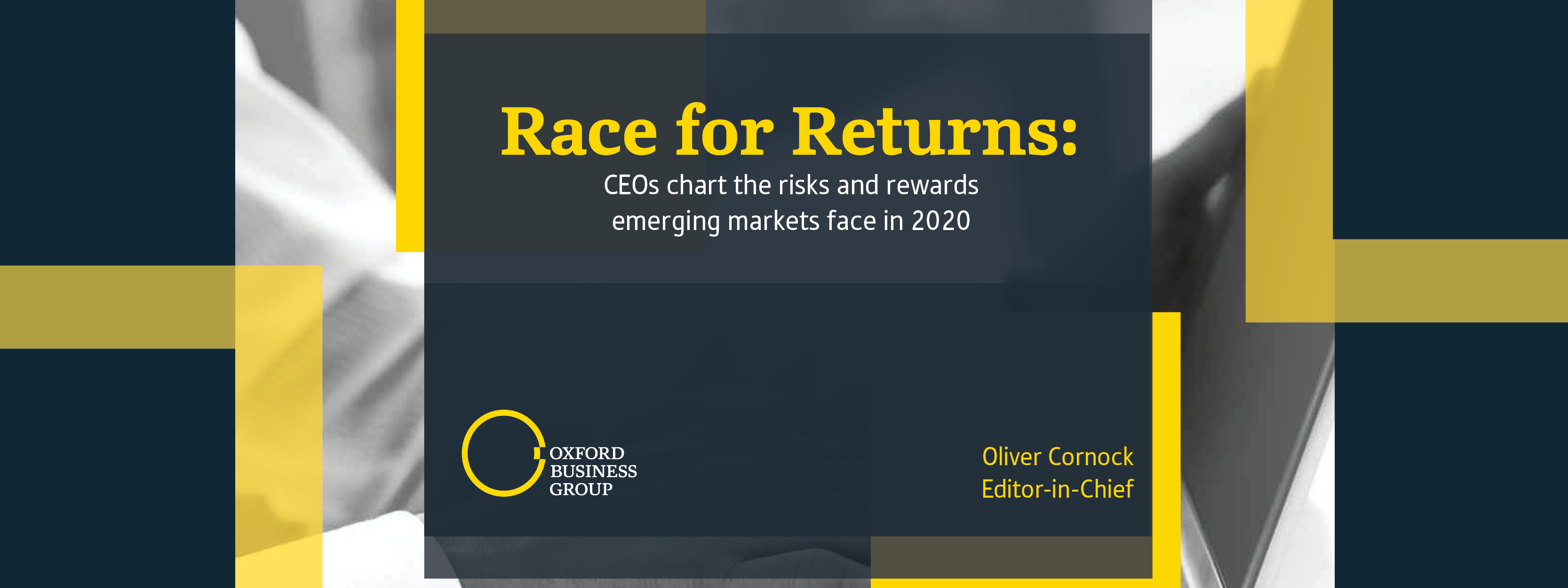 Race for Returns:

CEOs chart the risks and rewards emerging markets face in 2020

OXFORD BUSINESS GROUP

Oliver Cornock
Editor-in-Chief